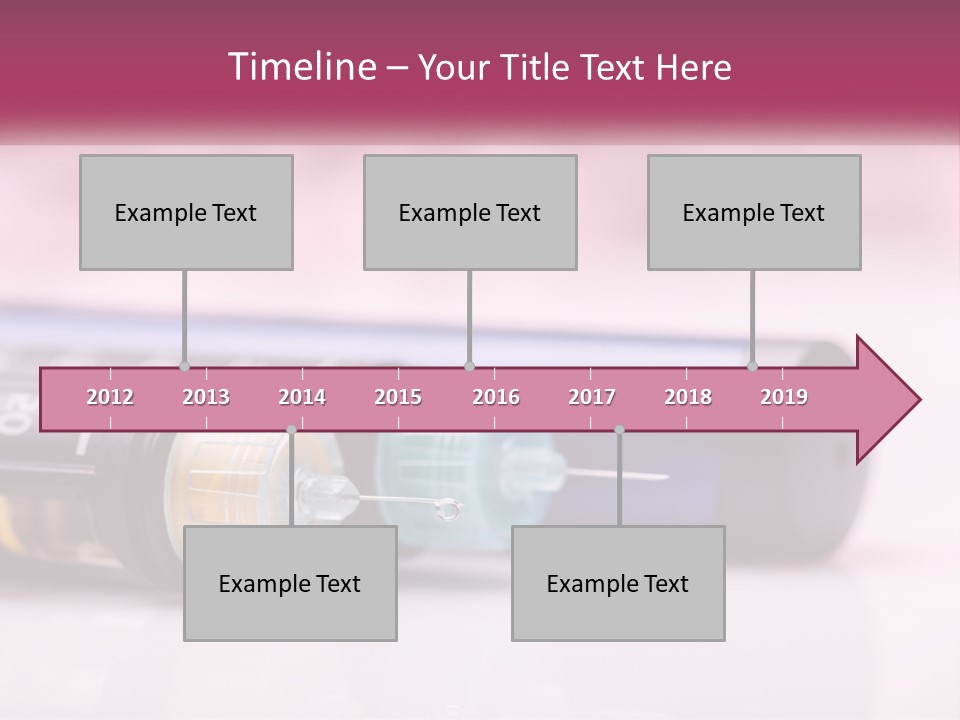 Timeline – Your Title Text Here

Example Text

Example Text

Example Text

2012 2013 2014 2015 2016 2017 2018 2019

Example Text

Example Text